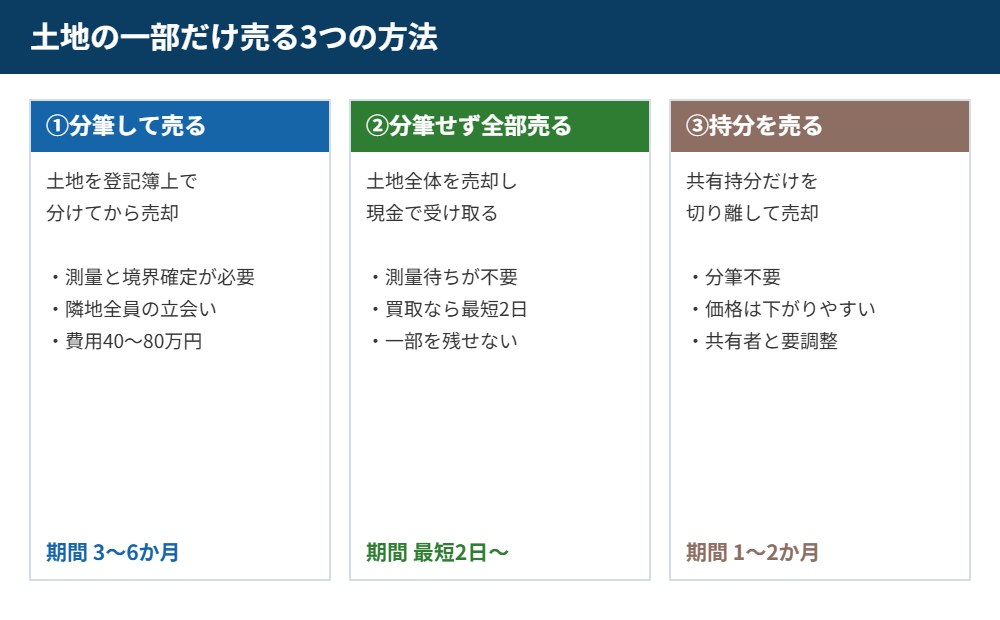 土地の一部だけ売る3つの方法

①分筆して売る

土地を登記簿上で
分けてから売却

・測量と境界確定が必要
・隣地全員の立会い
・費用40〜80万円

期間 3〜6か月

②分筆せず全部売る

土地全体を売却し
現金で受け取る

・測量待ちが不要
・買取なら最短2日
・一部を残せない

期間 最短2日〜

③持分を売る

共有持分だけを
切り離して売却

・分筆不要
・価格は下がりやすい
・共有者と要調整

期間 1〜2か月